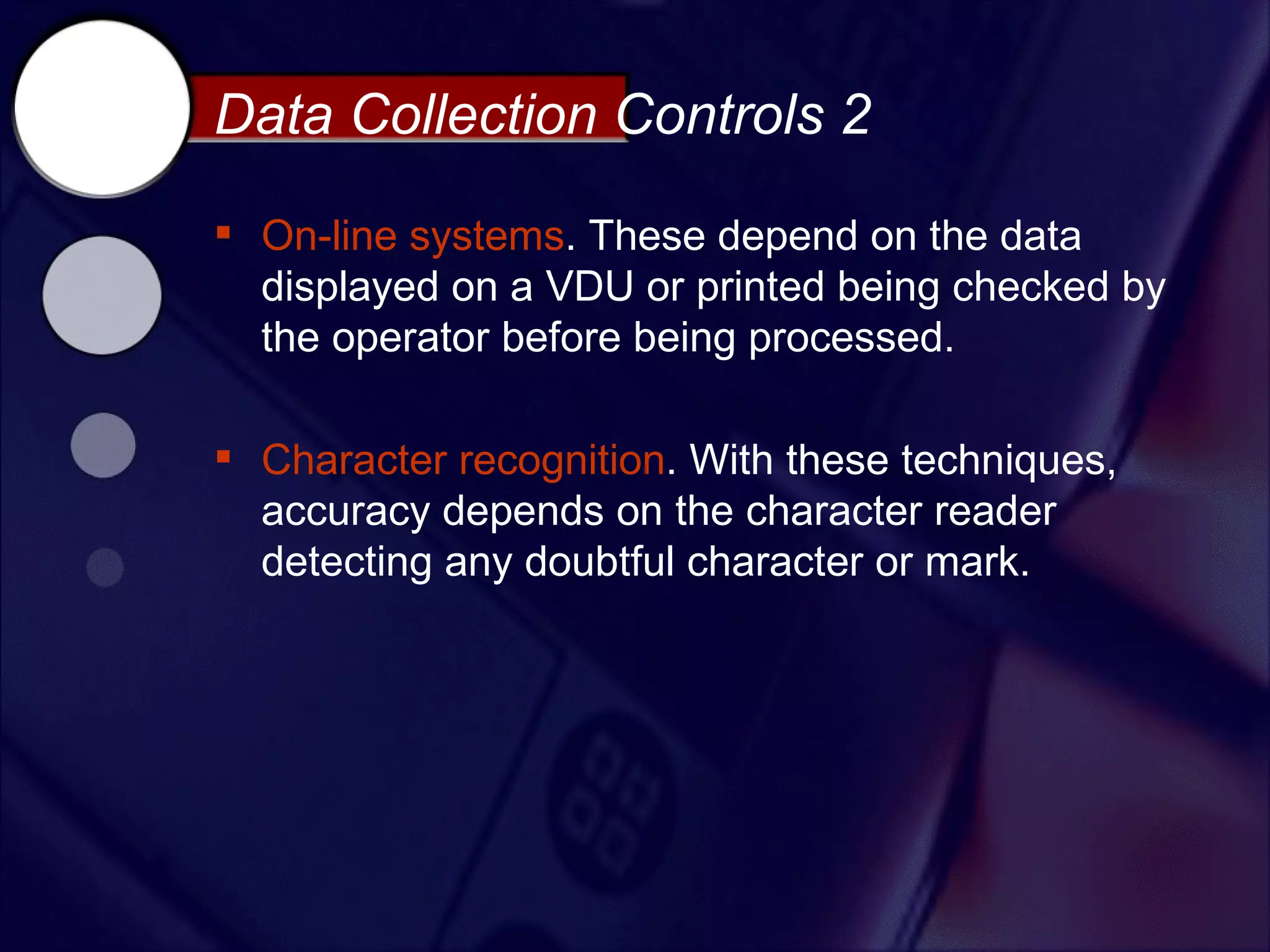 Data Collection Controls 2

▪ On-line systems. These depend on the data displayed on a VDU or printed being checked by the operator before being processed.

▪ Character recognition. With these techniques, accuracy depends on the character reader detecting any doubtful character or mark.